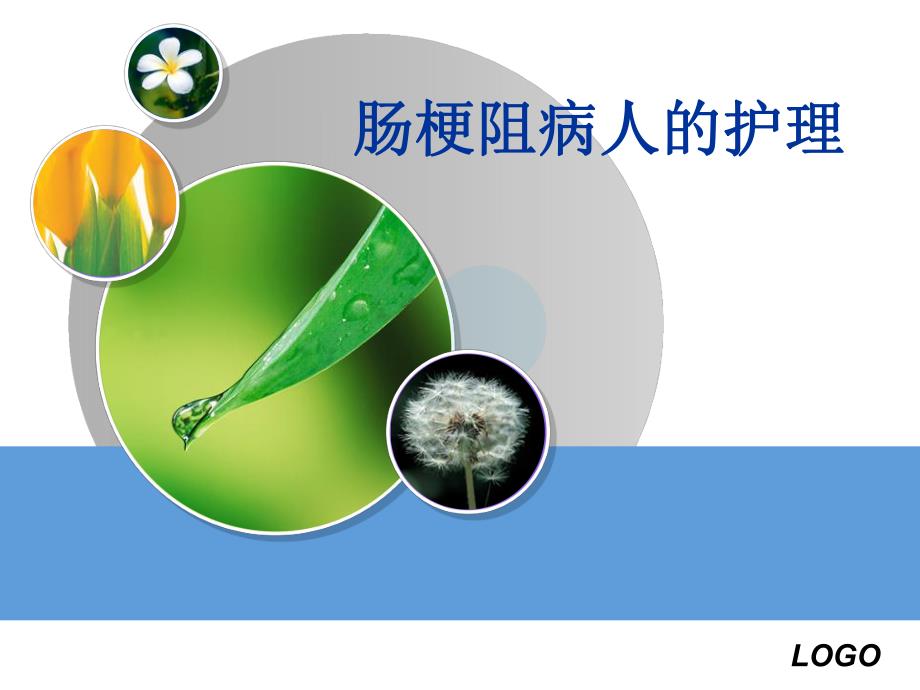 肠梗阻病人的护理

LOGO